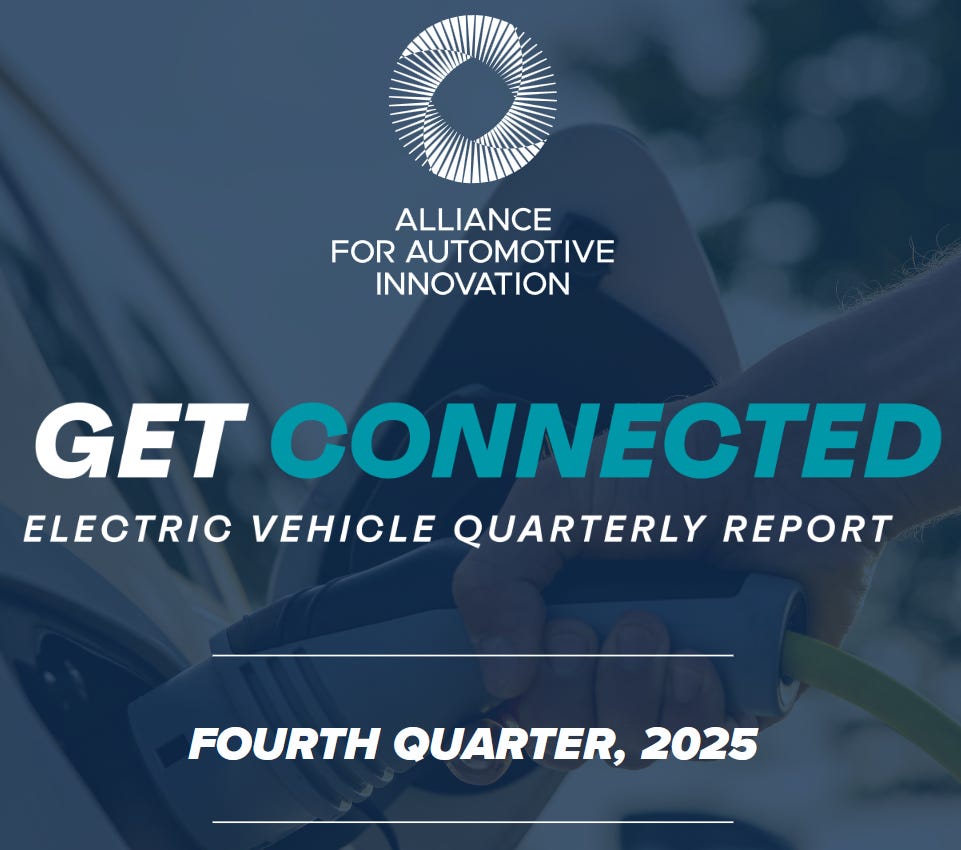 ALLIANCE FOR AUTOMOTIVE INNOVATION

GET CONNECTED

ELECTRIC VEHICLE QUARTERLY REPORT

FOURTH QUARTER, 2025